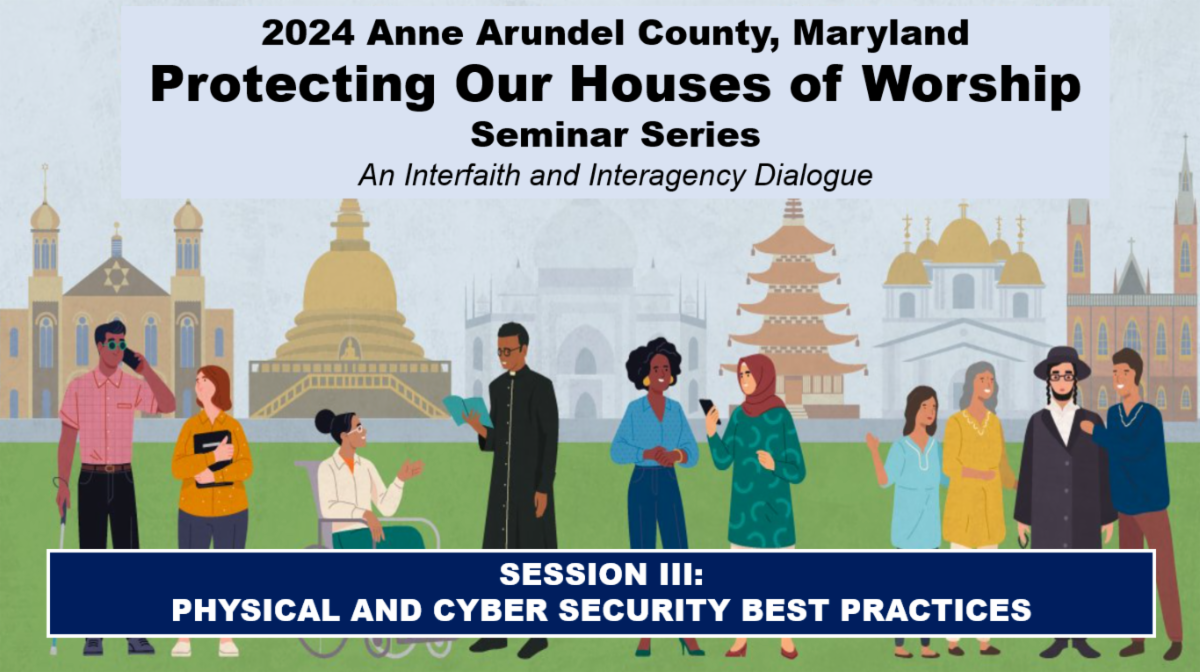 2024 Anne Arundel County, Maryland

Protecting Our Houses of Worship

Seminar Series

An Interfaith and Interagency Dialogue

SESSION III:
PHYSICAL AND CYBER SECURITY BEST PRACTICES